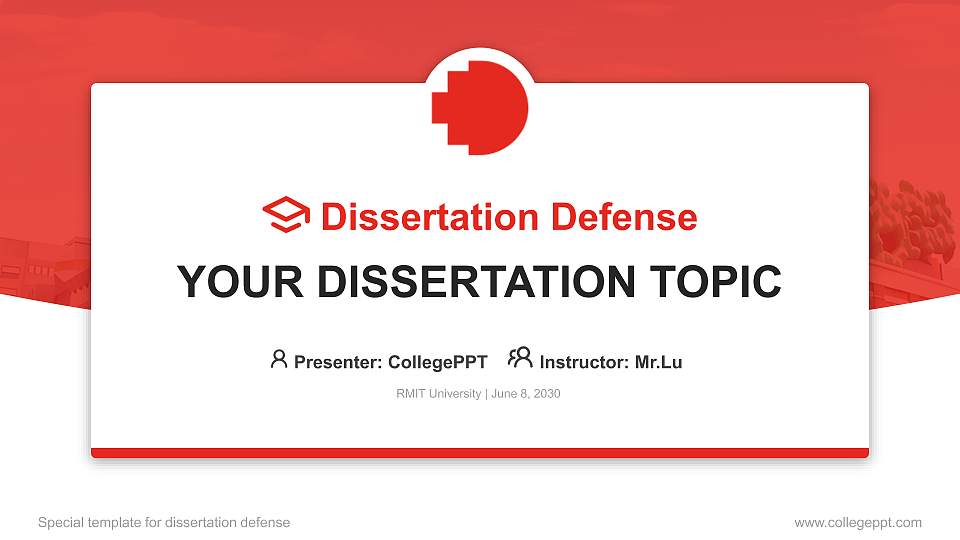 Dissertation Defense

YOUR DISSERTATION TOPIC

Presenter: CollegePPT Instructor: Mr.Lu

RMIT University | June 8, 2030

Special template for dissertation defense

www.collegeppt.com